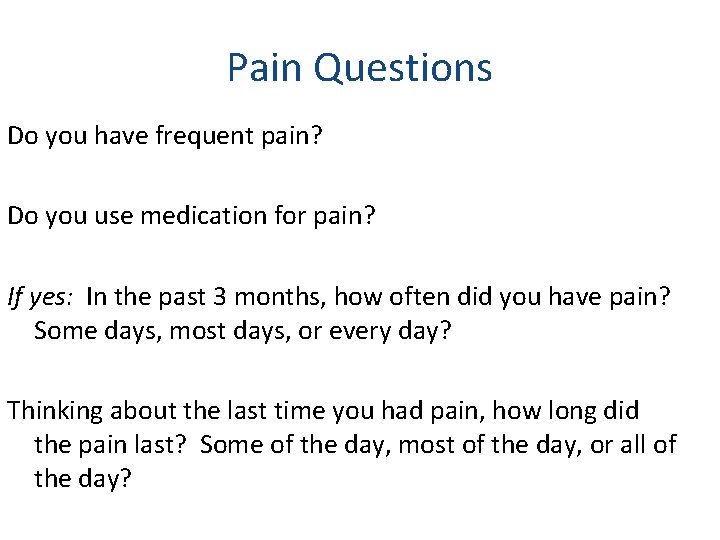 Pain Questions

Do you have frequent pain?

Do you use medication for pain?

If yes: In the past 3 months, how often did you have pain? Some days, most days, or every day?

Thinking about the last time you had pain, how long did the pain last? Some of the day, most of the day, or all of the day?